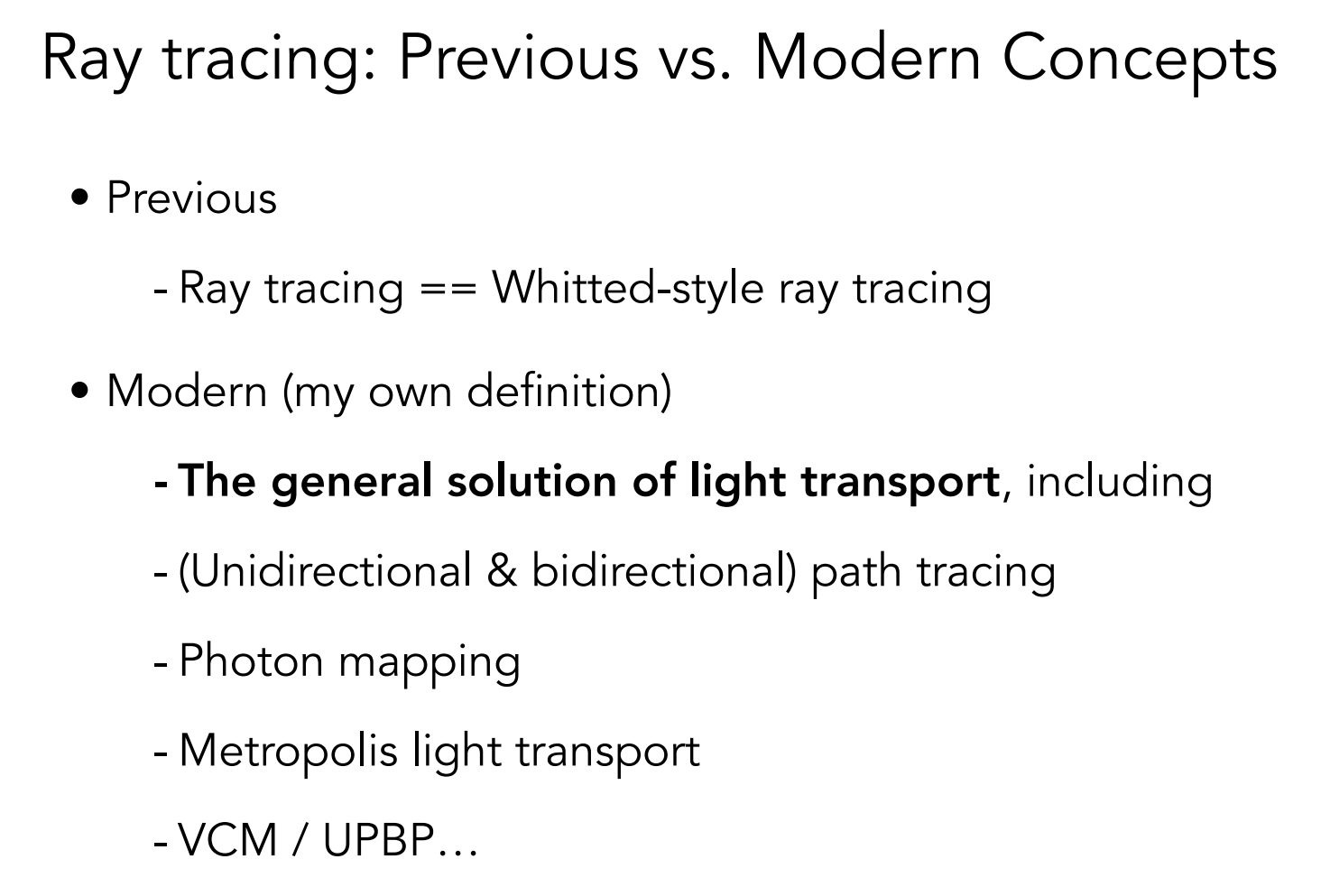 Ray tracing: Previous vs. Modern Concepts

• Previous

- Ray tracing == Whitted-style ray tracing

• Modern (my own definition)

- The general solution of light transport, including

- (Unidirectional & bidirectional) path tracing

- Photon mapping

- Metropolis light transport

- VCM / UPBP…